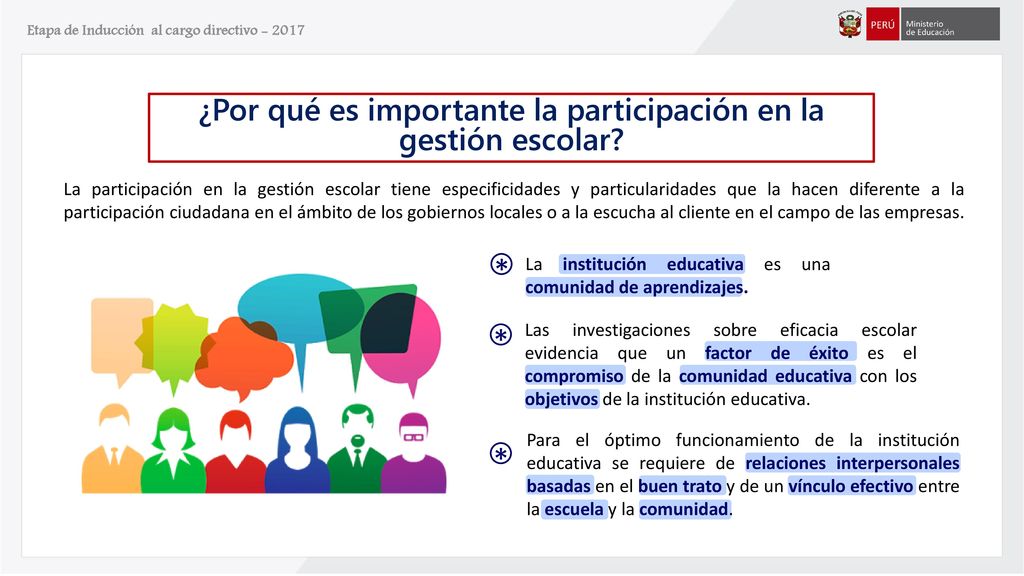 Etapa de Inducción al cargo directivo - 2017

PERÚ Ministerio de Educación

¿Por qué es importante la participación en la gestión escolar?

La participación en la gestión escolar tiene especificidades y particularidades que la hacen diferente a la participación ciudadana en el ámbito de los gobiernos locales o a la escucha al cliente en el campo de las empresas.

La institución educativa es una comunidad de aprendizajes.

Las investigaciones sobre eficacia escolar evidencia que un factor de éxito es el compromiso de la comunidad educativa con los objetivos de la institución educativa.

Para el óptimo funcionamiento de la institución educativa se requiere de relaciones interpersonales basadas en el buen trato y de un vínculo efectivo entre la escuela y la comunidad.